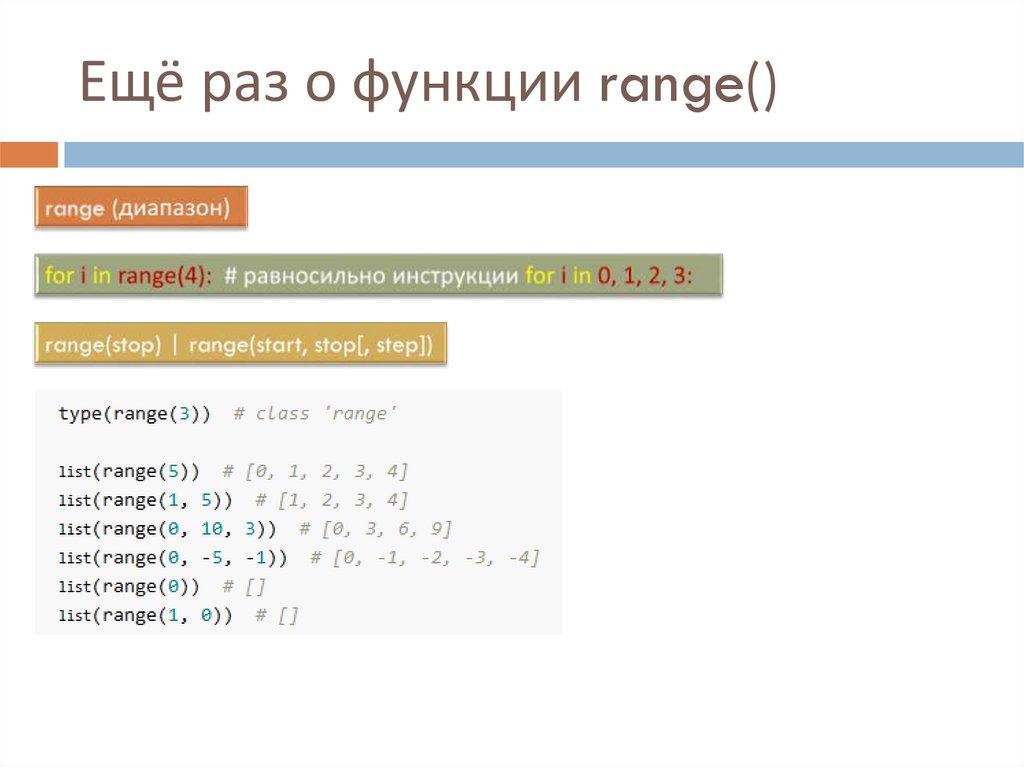 Ещё раз о функции range()

range (диапазон)

for i in range(4): # равносильно инструкции for i in 0, 1, 2, 3:

range(stop) | range(start, stop[, step])

type(range(3)) # class 'range'

list(range(5)) # [0, 1, 2, 3, 4]
list(range(1, 5)) # [1, 2, 3, 4]
list(range(0, 10, 3)) # [0, 3, 6, 9]
list(range(0, -5, -1)) # [0, -1, -2, -3, -4]
list(range(0)) # []
list(range(1, 0)) # []